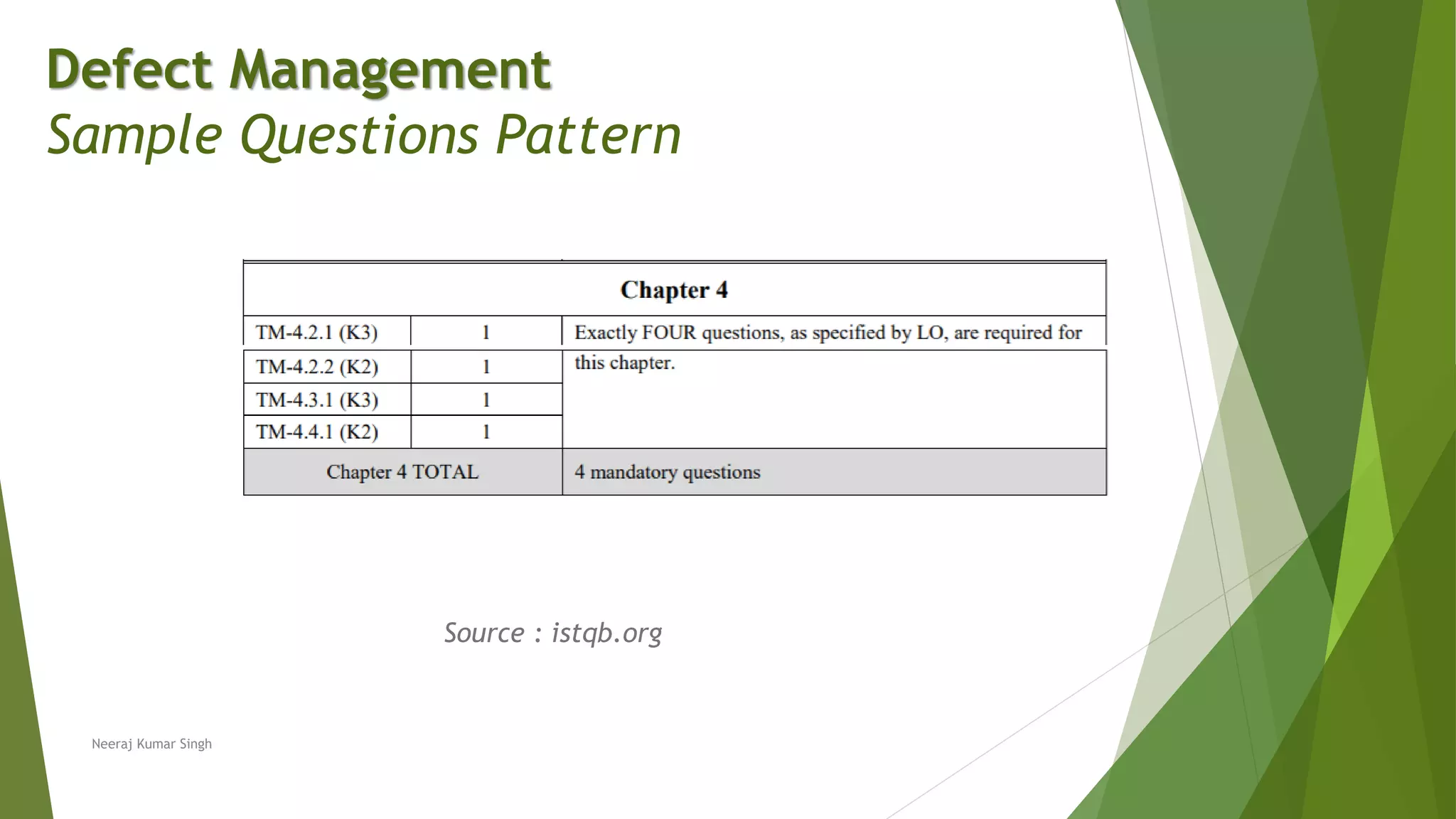 Defect Management
Sample Questions Pattern

| Chapter 4 | | |
|---|---|---|
| TM-4.2.1 (K3) | 1 | Exactly FOUR questions, as specified by LO, are required for this chapter. |
| TM-4.2.2 (K2) | 1 | |
| TM-4.3.1 (K3) | 1 | |
| TM-4.4.1 (K2) | 1 | |
| Chapter 4 TOTAL | | 4 mandatory questions |

Source : istqb.org

Neeraj Kumar Singh